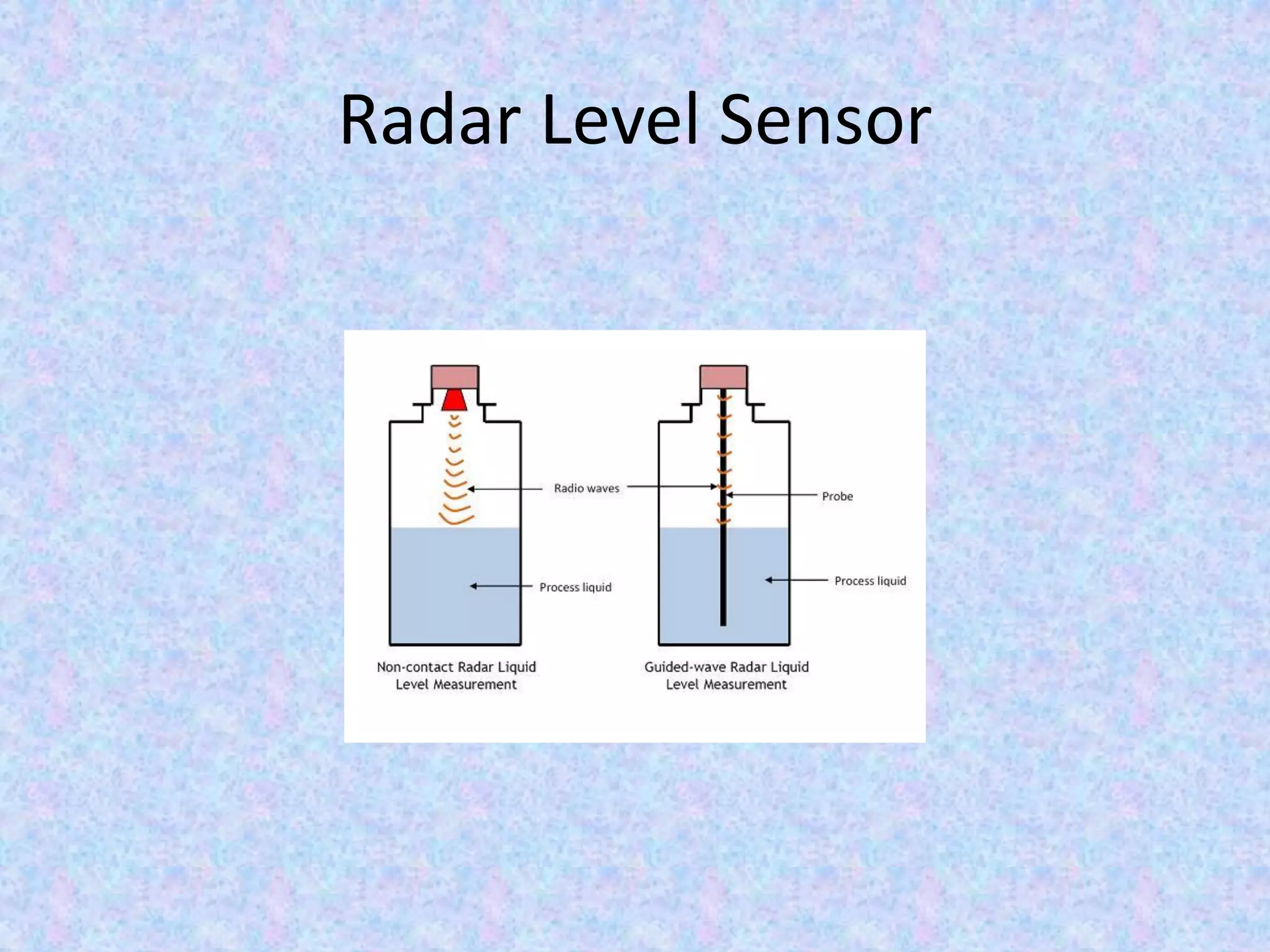 Radar Level Sensor

Radio waves

Probe

Process liquid

Process liquid

Non-contact Radar Liquid Level Measurement

Guided-wave Radar Liquid Level Measurement